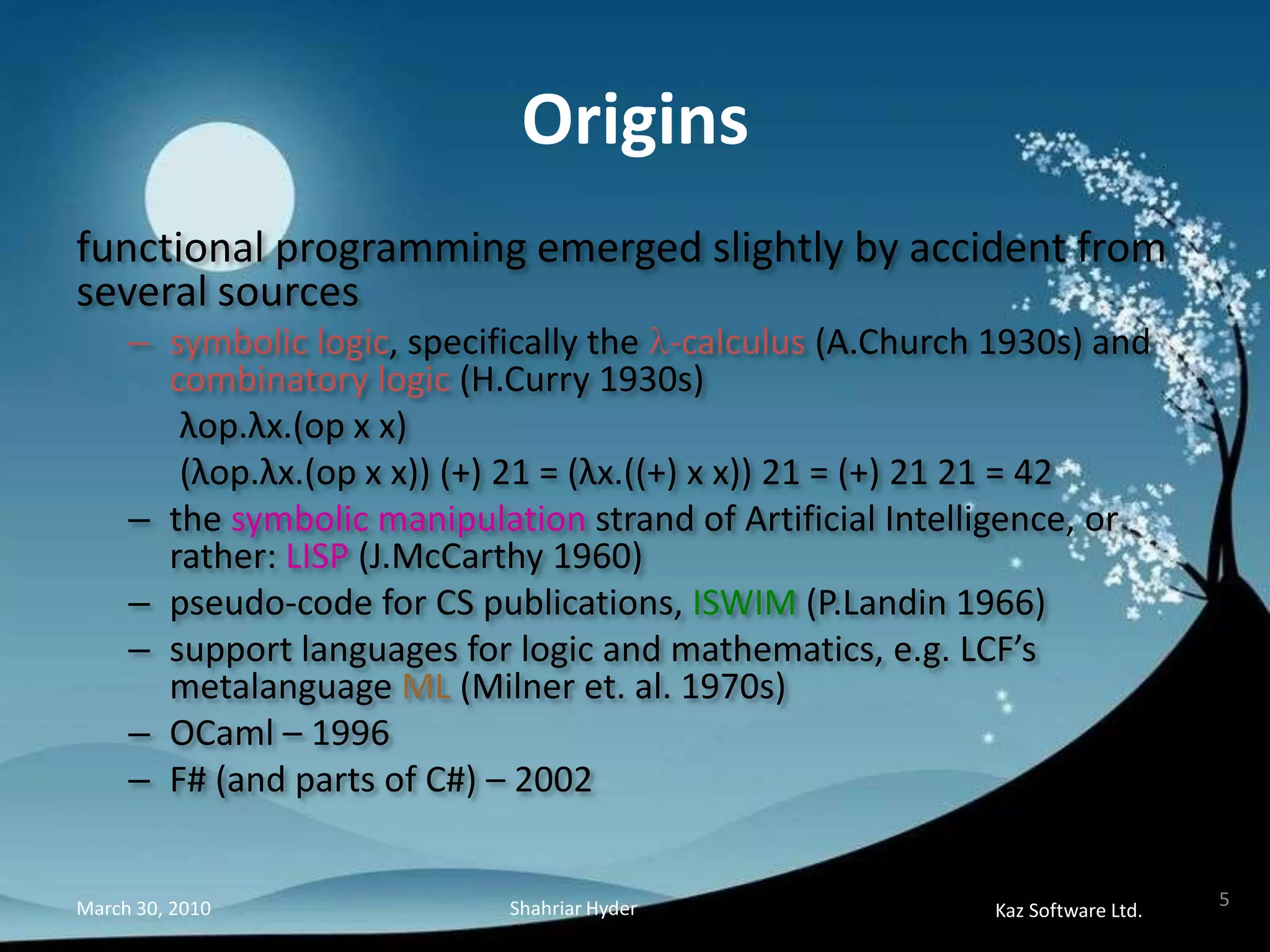 Origins

functional programming emerged slightly by accident from several sources

– symbolic logic, specifically the λ-calculus (A.Church 1930s) and combinatory logic (H.Curry 1930s)

λop.λx.(op x x)

(λop.λx.(op x x)) (+) 21 = (λx.((+) x x)) 21 = (+) 21 21 = 42

– the symbolic manipulation strand of Artificial Intelligence, or rather: LISP (J.McCarthy 1960)

– pseudo-code for CS publications, ISWIM (P.Landin 1966)

– support languages for logic and mathematics, e.g. LCF's metalanguage ML (Milner et. al. 1970s)

– OCaml – 1996

– F# (and parts of C#) – 2002

March 30, 2010

Shahriar Hyder

Kaz Software Ltd.

5